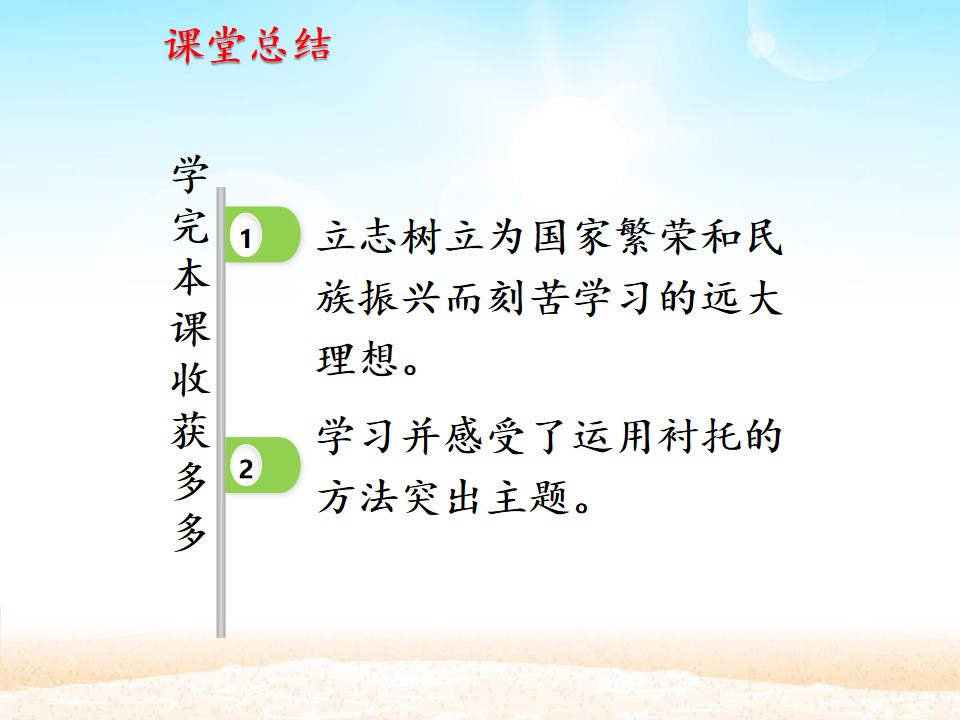 课堂总结

学完本课收获多多

1 立志树立为国家繁荣和民族振兴而刻苦学习的远大理想。

2 学习并感受了运用衬托的方法突出主题。